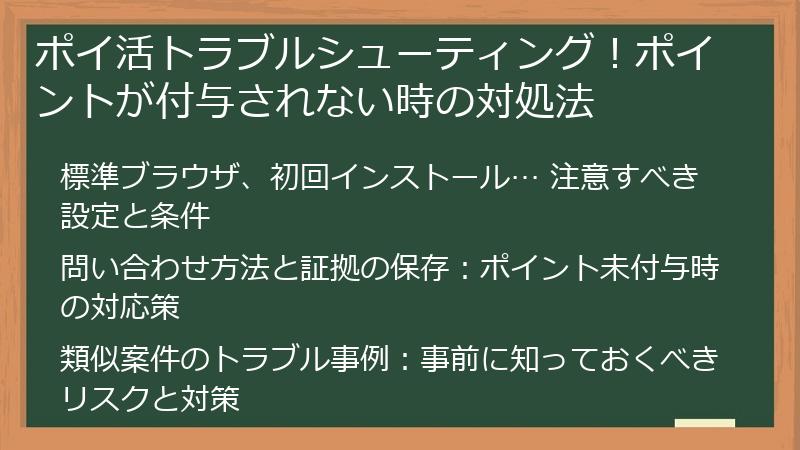 ポイ活トラブルシューティング！ポイントが付与されない時の対処法

標準ブラウザ、初回インストール… 注意すべき設定と条件

問い合わせ方法と証拠の保存：ポイント未付与時の対応策

類似案件のトラブル事例：事前に知っておくべきリスクと対策